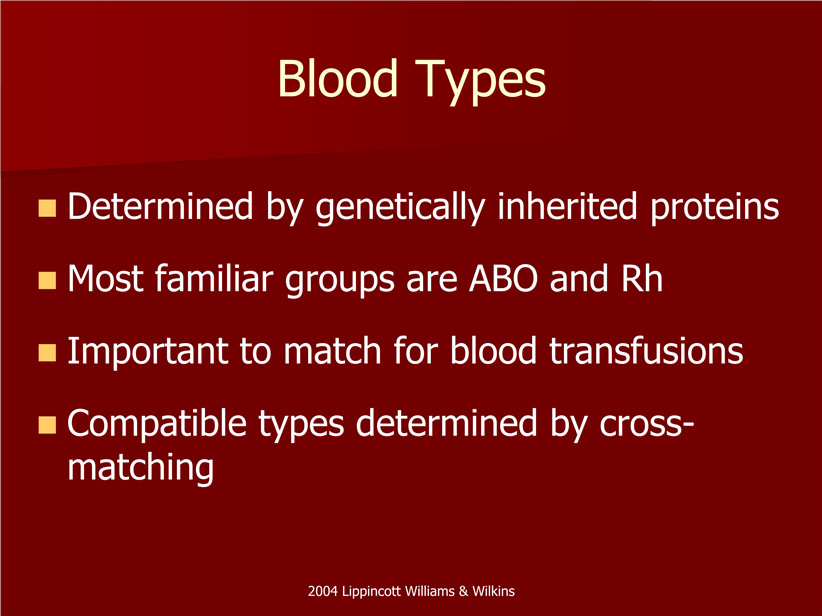 Blood Types

Determined by genetically inherited proteins

Most familiar groups are ABO and Rh

Important to match for blood transfusions

Compatible types determined by cross-matching

2004 Lippincott Williams & Wilkins